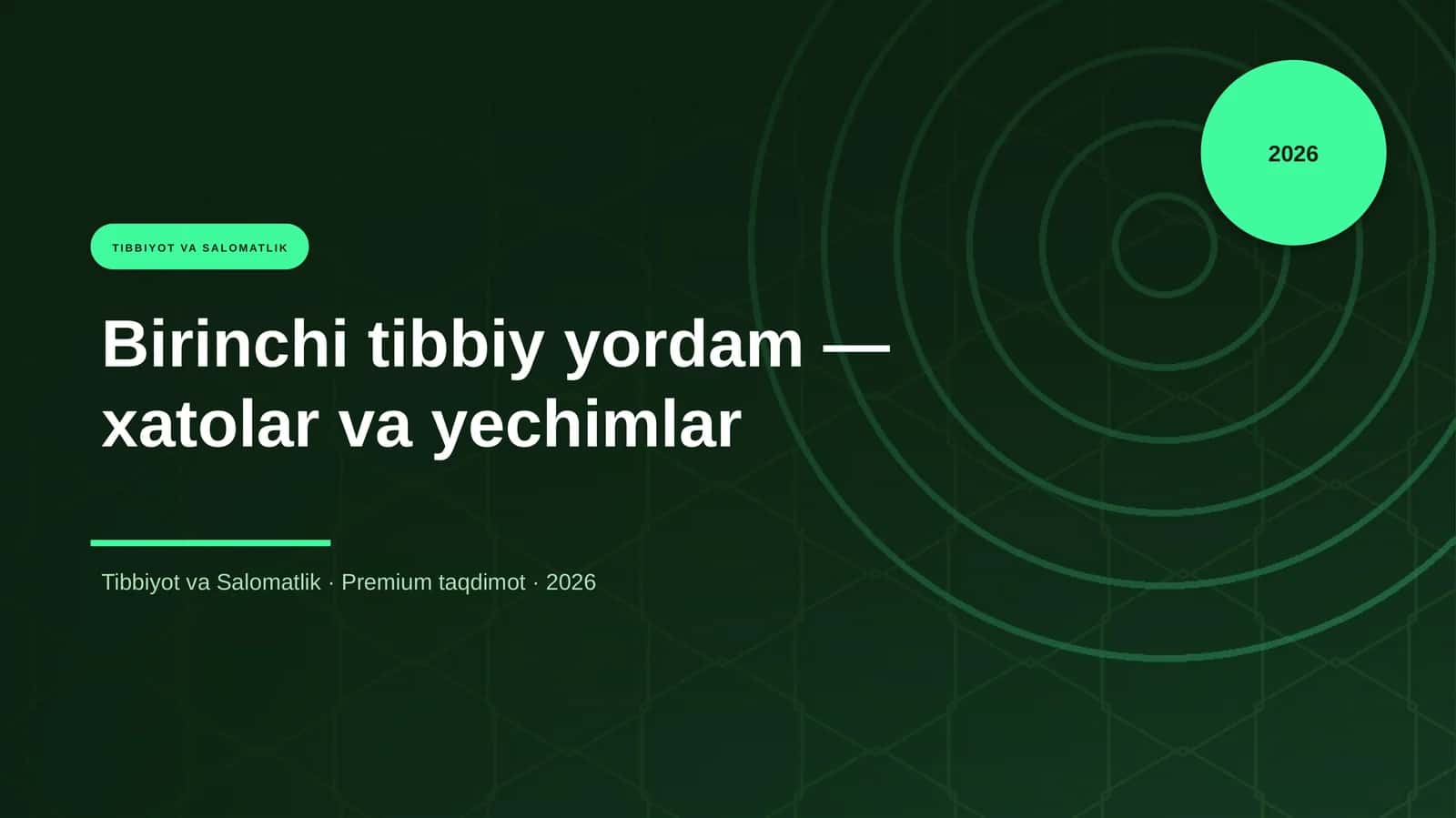 2026

TIBBIYOT VA SALOMATLIK

Birinchi tibbiy yordam — xatolar va yechimlar

Tibbiyot va Salomatlik · Premium taqdimot · 2026